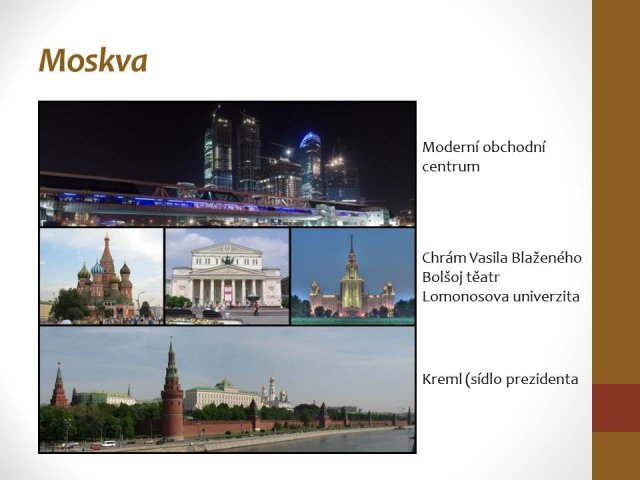 Moskva

Moderní obchodní centrum

Chrám Vasila Blaženého
Bolšoj těatr
Lomonosova univerzita

Kreml (sídlo prezidenta